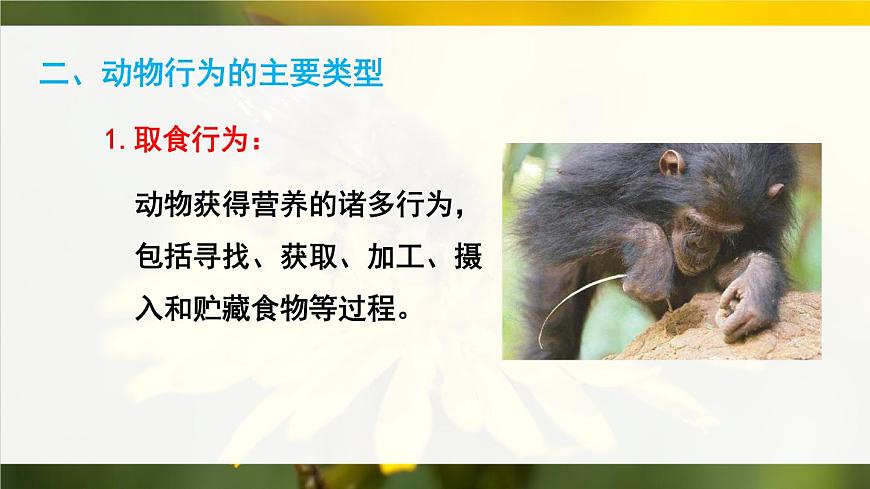 二、动物行为的主要类型

1. 取食行为：

动物获得营养的诸多行为，包括寻找、获取、加工、摄入和贮藏食物等过程。